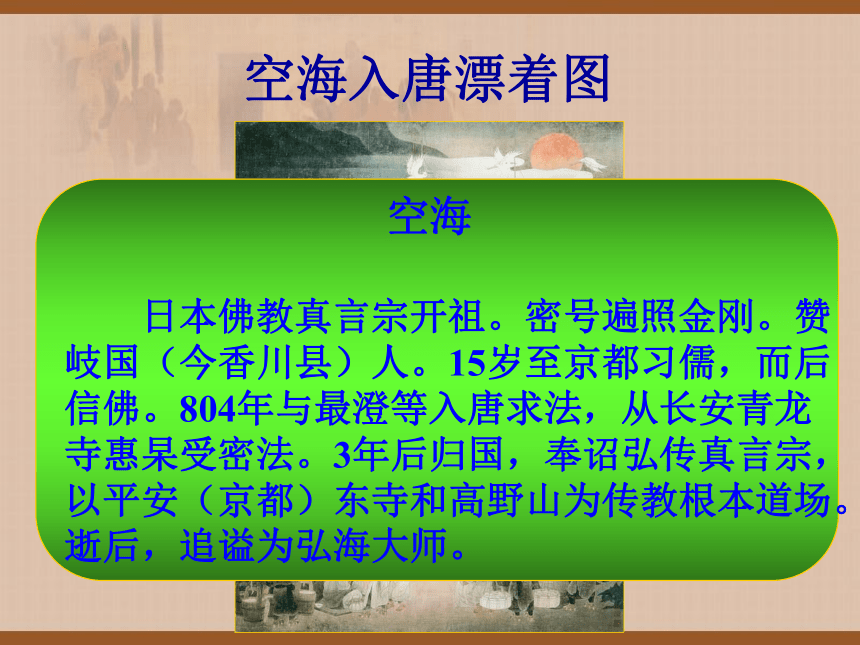 空海入唐漂着图

空海

日本佛教真言宗开祖。密号遍照金刚。赞岐国（今香川县）人。15岁至京都习儒，而后信佛。804年与最澄等入唐求法，从长安青龙寺惠杲受密法。3年后归国，奉诏弘传真言宗，以平安（京都）东寺和高野山为传教根本道场。逝后，追谥为弘海大师。